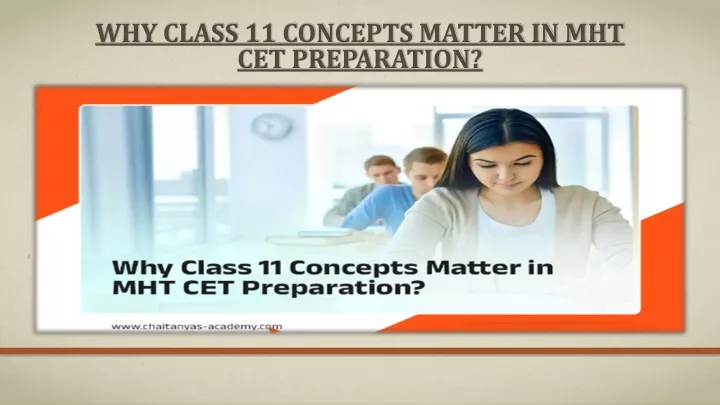 WHY CLASS 11 CONCEPTS MATTER IN MHT CET PREPARATION?

Why Class 11 Concepts Matter in MHT CET Preparation?

www.chaitanyas-academy.com